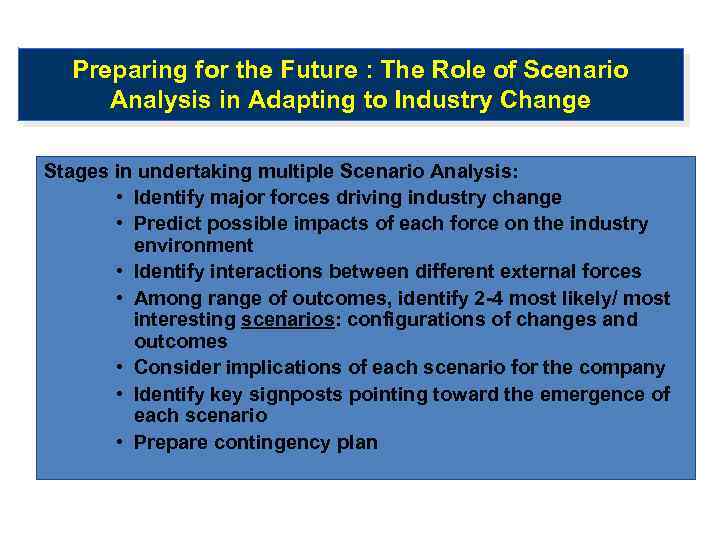 Preparing for the Future : The Role of Scenario Analysis in Adapting to Industry Change

Stages in undertaking multiple Scenario Analysis:
• Identify major forces driving industry change
• Predict possible impacts of each force on the industry environment
• Identify interactions between different external forces
• Among range of outcomes, identify 2-4 most likely/ most interesting scenarios: configurations of changes and outcomes
• Consider implications of each scenario for the company
• Identify key signposts pointing toward the emergence of each scenario
• Prepare contingency plan